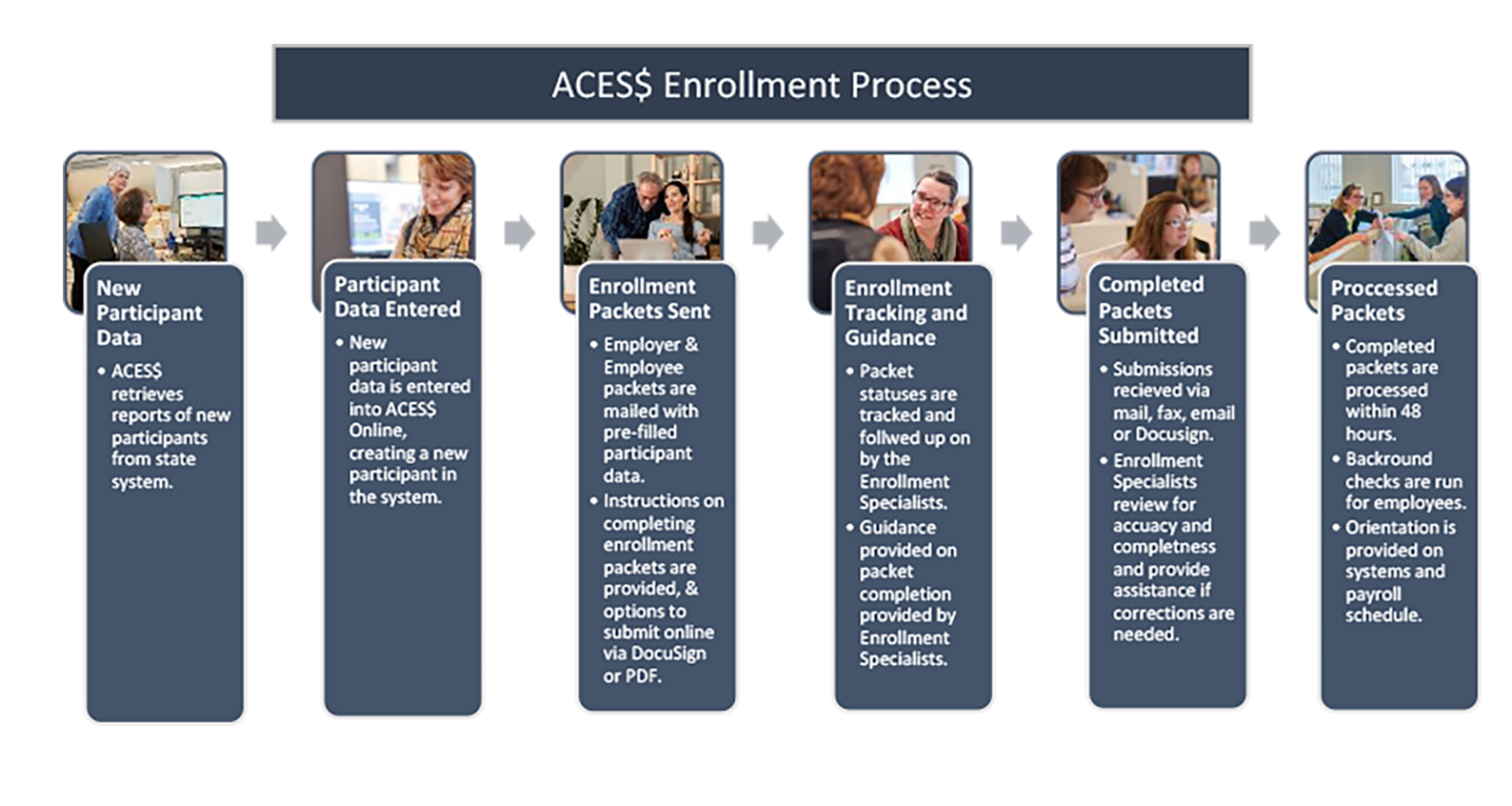 ACES$ Enrollment Process

New Participant Data

• ACES$ retrieves reports of new participants from state system.

Participant Data Entered

• New participant data is entered into ACES$ Online, creating a new participant in the system.

Enrollment Packets Sent

• Employer & Employee packets are mailed with pre-filled participant data.
• Instructions on completing enrollment packets are provided, & options to submit online via DocuSign or PDF.

Enrollment Tracking and Guidance

• Packet statuses are tracked and follwed up on by the Enrollment Specialists.
• Guidance provided on packet completion provided by Enrollment Specialists.

Completed Packets Submitted

• Submissions recieved via mail, fax, email or Docusign.
• Enrollment Specialists review for accuacy and completness and provide assistance if corrections are needed.

Proccessed Packets

• Completed packets are processed within 48 hours.
• Backround checks are run for employees.
• Orientation is provided on systems and payroll schedule.